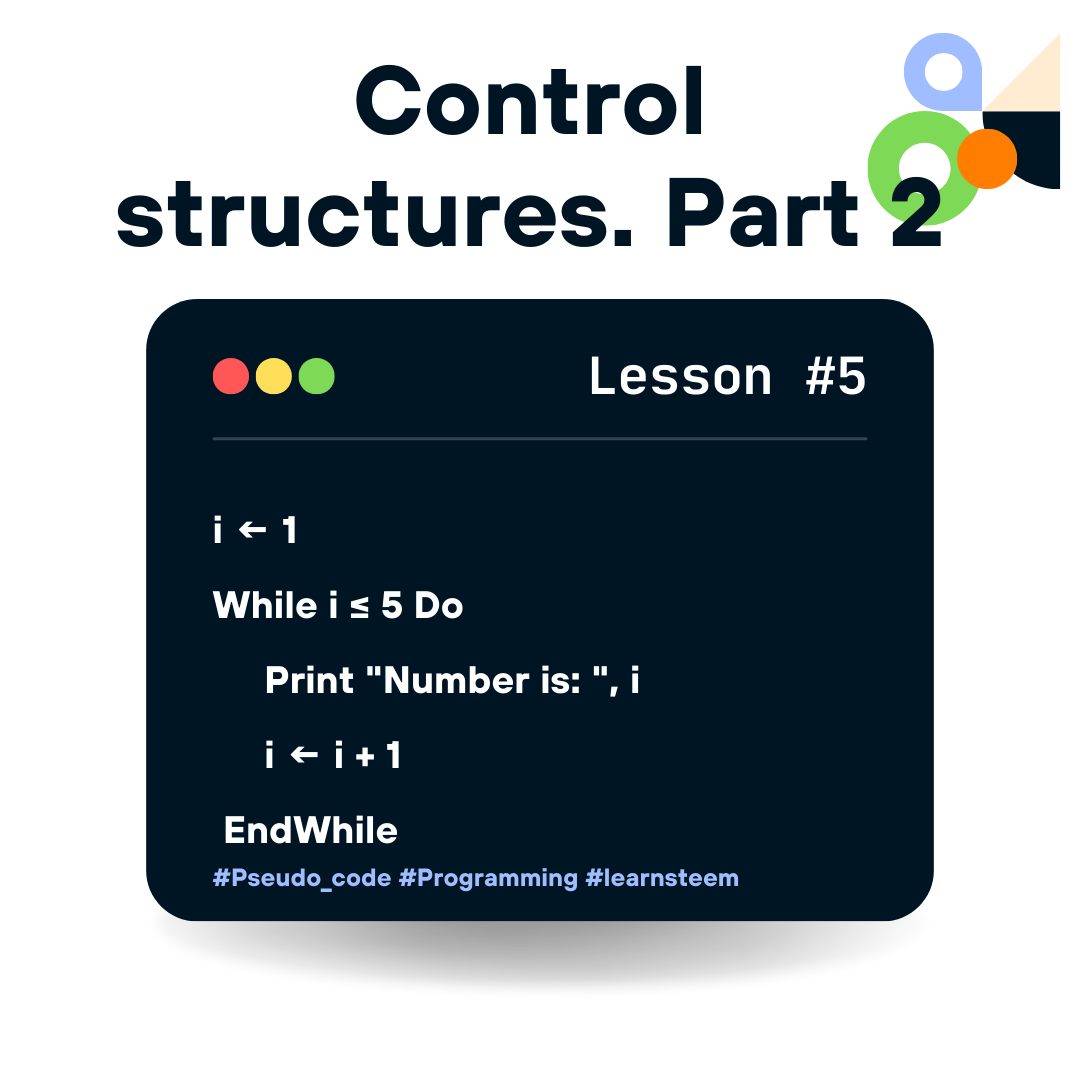 Control structures. Part 2

Lesson #5

i ← 1

While i ≤ 5 Do

Print "Number is: ", i

i ← i + 1

EndWhile

#Pseudo_code #Programming #learnsteem